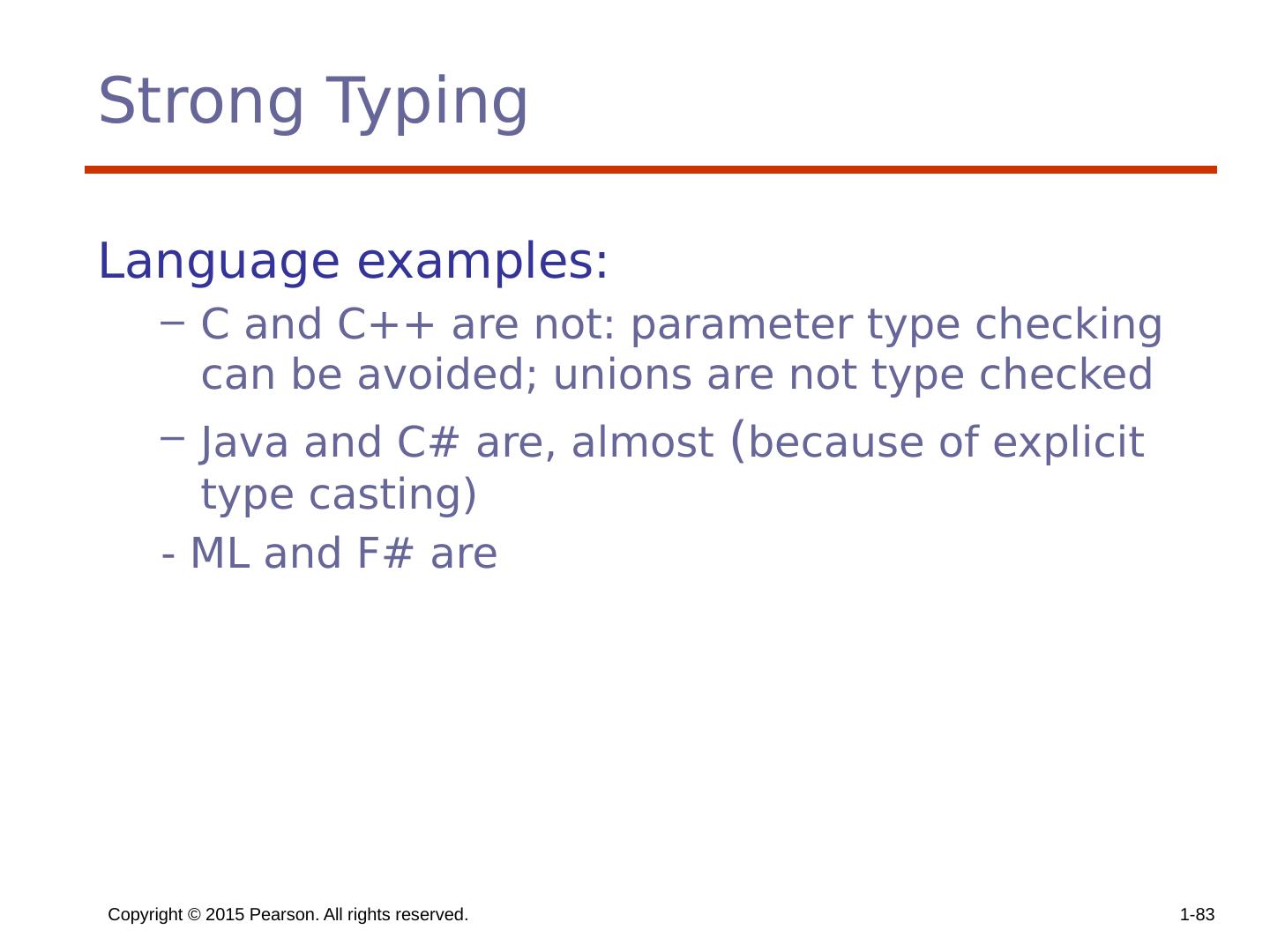 Strong Typing

Language examples:

– C and C++ are not: parameter type checking can be avoided; unions are not type checked

– Java and C# are, almost (because of explicit type casting)

- ML and F# are

Copyright © 2015 Pearson. All rights reserved.

1-83